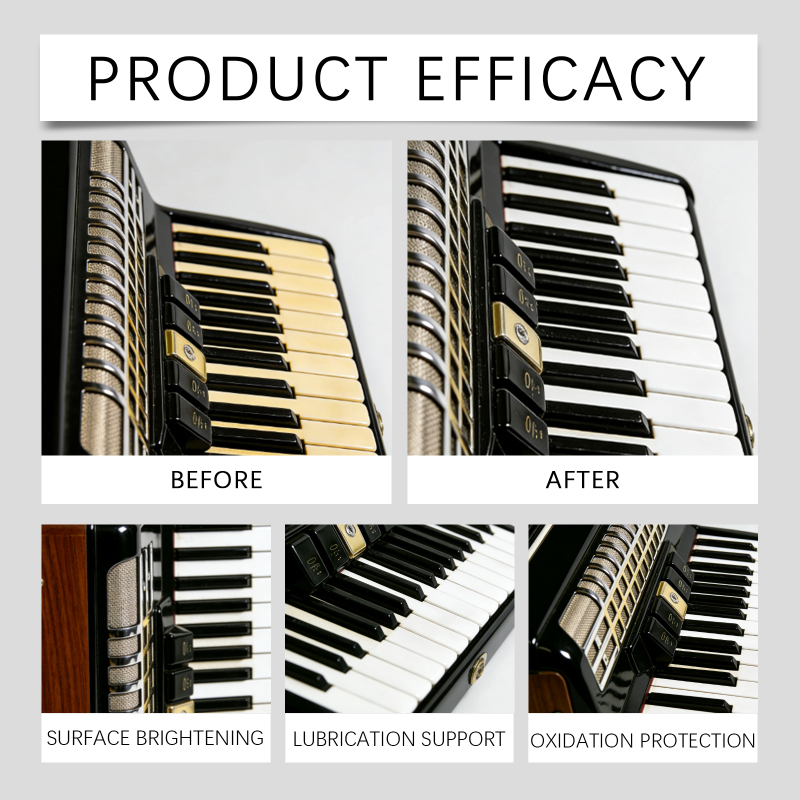 PRODUCT EFFICACY

BEFORE

AFTER

SURFACE BRIGHTENING

LUBRICATION SUPPORT

OXIDATION PROTECTION